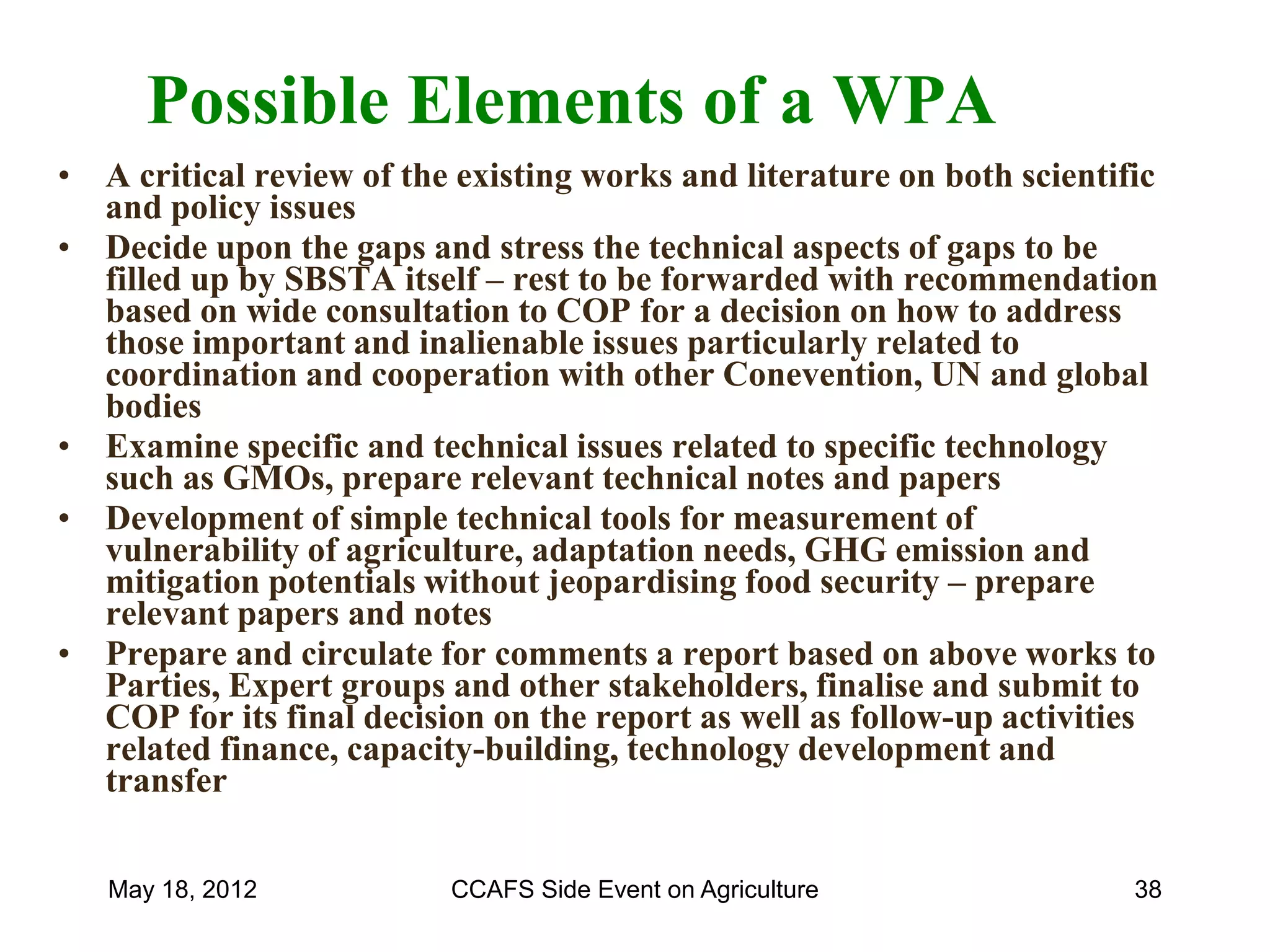 Possible Elements of a WPA

• A critical review of the existing works and literature on both scientific and policy issues
• Decide upon the gaps and stress the technical aspects of gaps to be filled up by SBSTA itself – rest to be forwarded with recommendation based on wide consultation to COP for a decision on how to address those important and inalienable issues particularly related to coordination and cooperation with other Conevention, UN and global bodies
• Examine specific and technical issues related to specific technology such as GMOs, prepare relevant technical notes and papers
• Development of simple technical tools for measurement of vulnerability of agriculture, adaptation needs, GHG emission and mitigation potentials without jeopardising food security – prepare relevant papers and notes
• Prepare and circulate for comments a report based on above works to Parties, Expert groups and other stakeholders, finalise and submit to COP for its final decision on the report as well as follow-up activities related finance, capacity-building, technology development and transfer

May 18, 2012 CCAFS Side Event on Agriculture 38